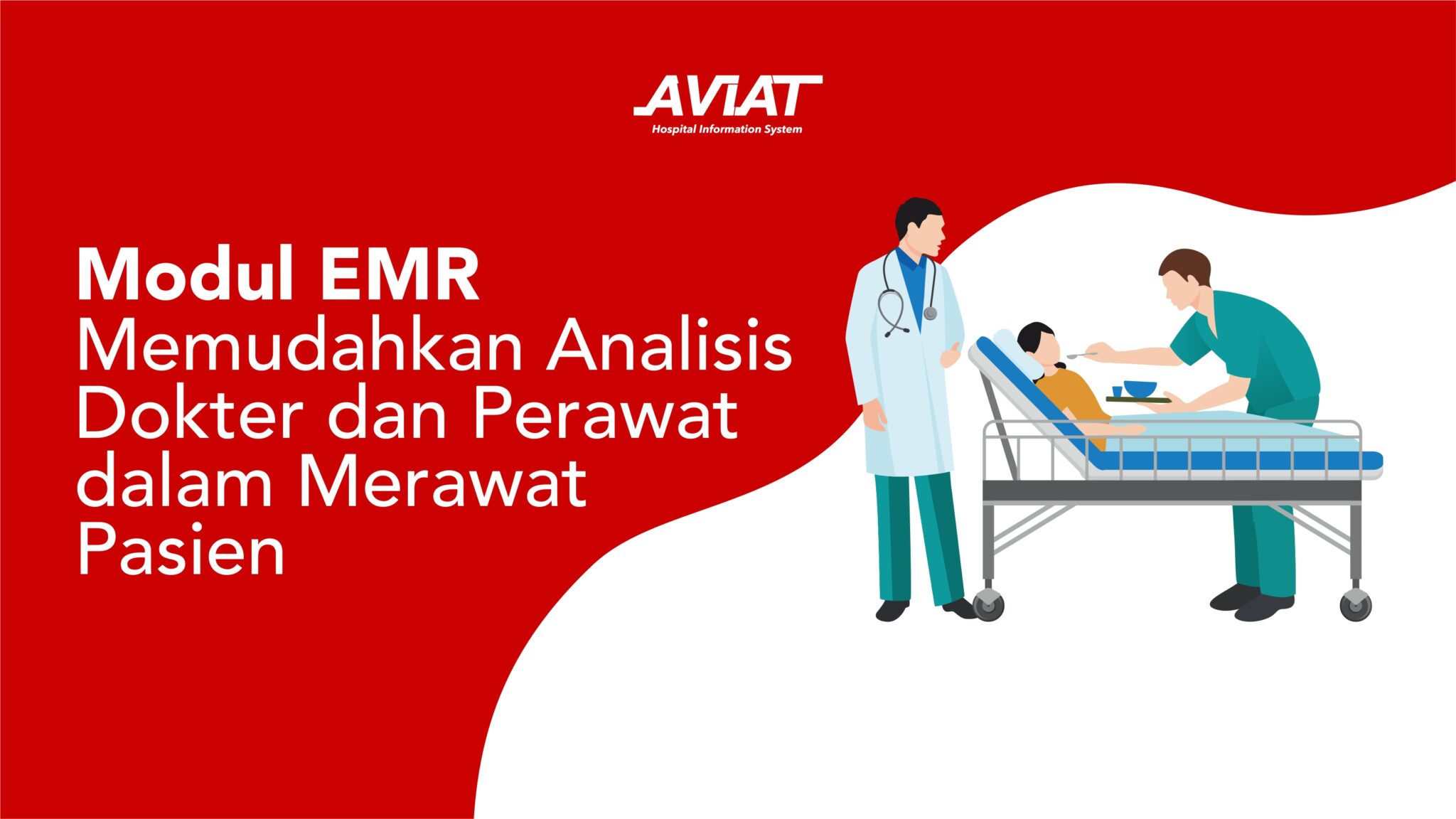 AVIAT
Hospital Information System

Modul EMR
Memudahkan Analisis Dokter dan Perawat dalam Merawat Pasien